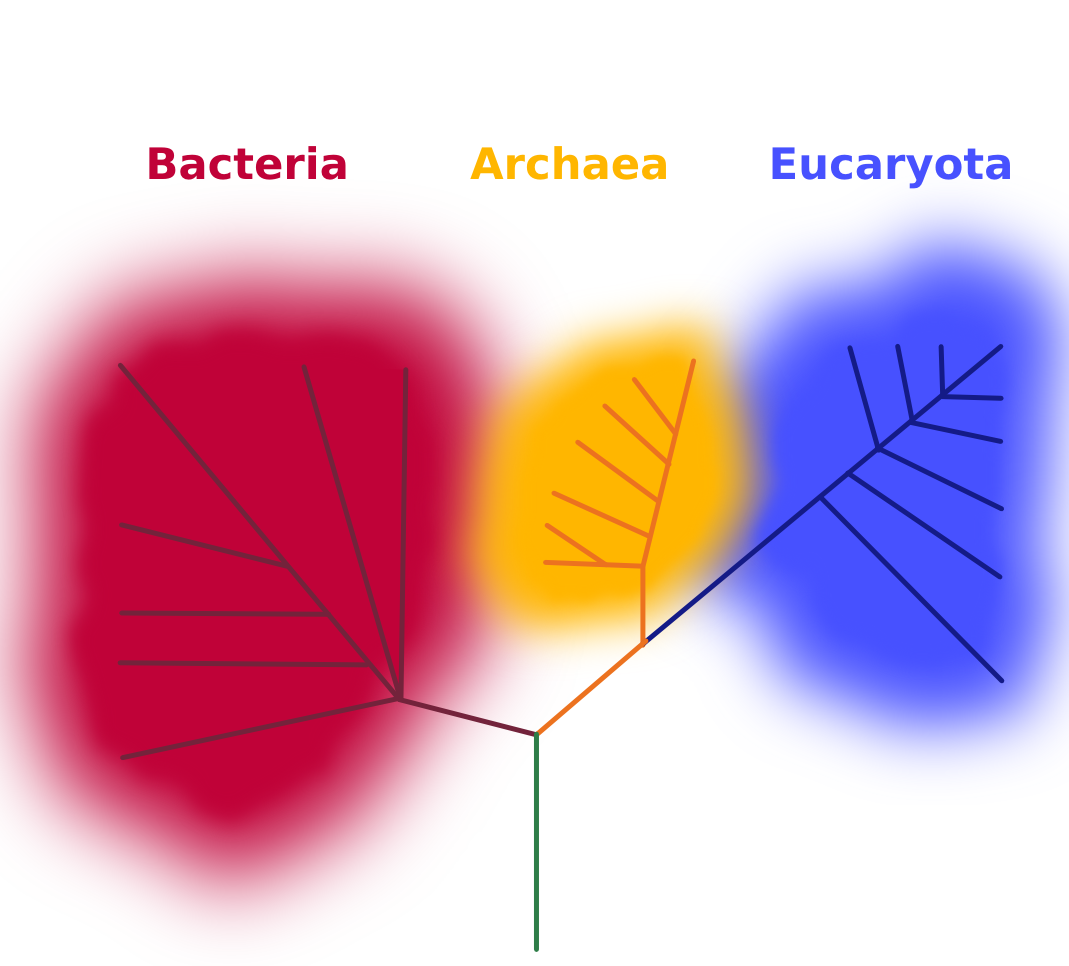 Bacteria Archaea Eucaryota